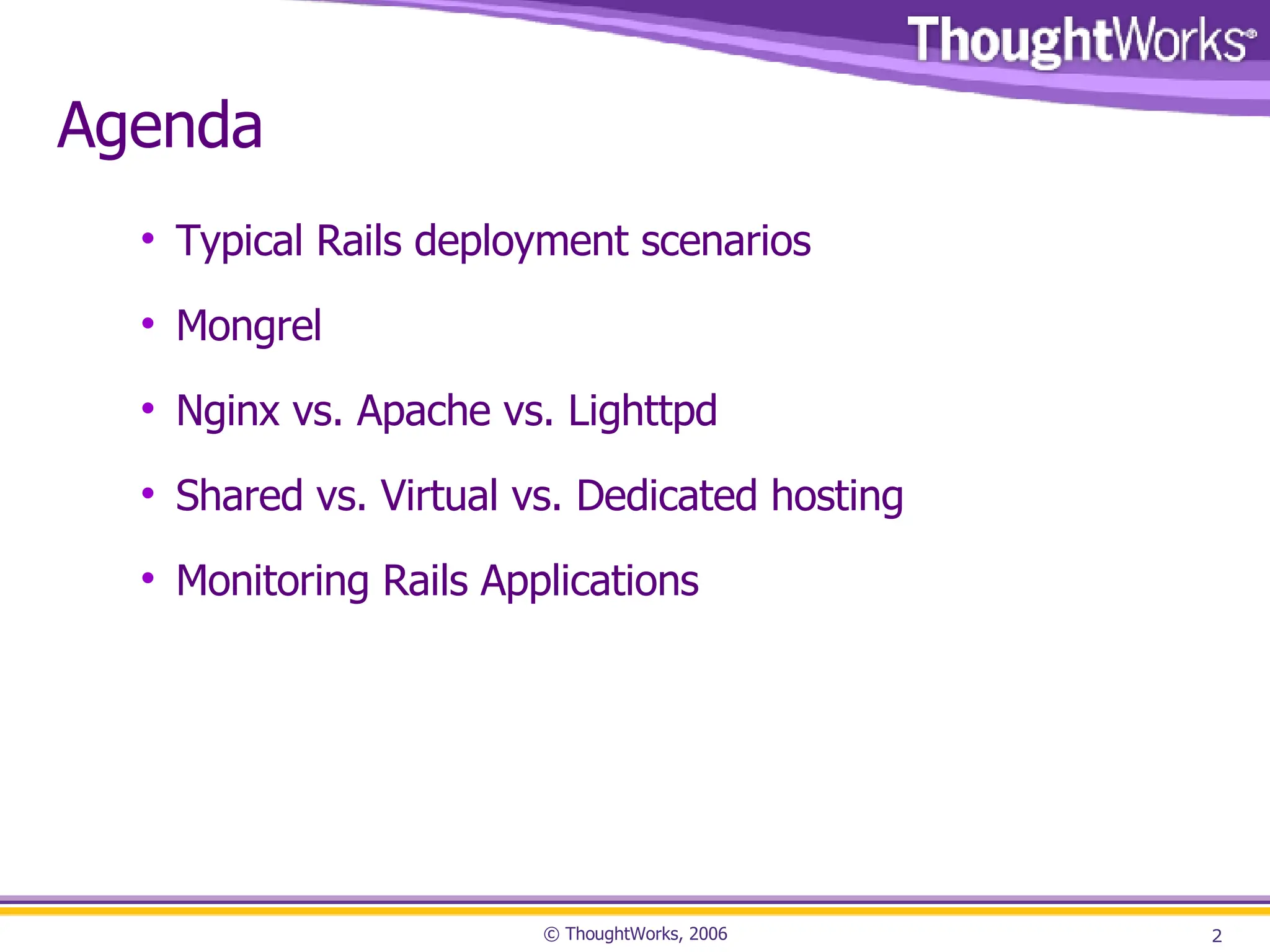 ThoughtWorks®

Agenda

• Typical Rails deployment scenarios
• Mongrel
• Nginx vs. Apache vs. Lighttpd
• Shared vs. Virtual vs. Dedicated hosting
• Monitoring Rails Applications

© ThoughtWorks, 2006

2